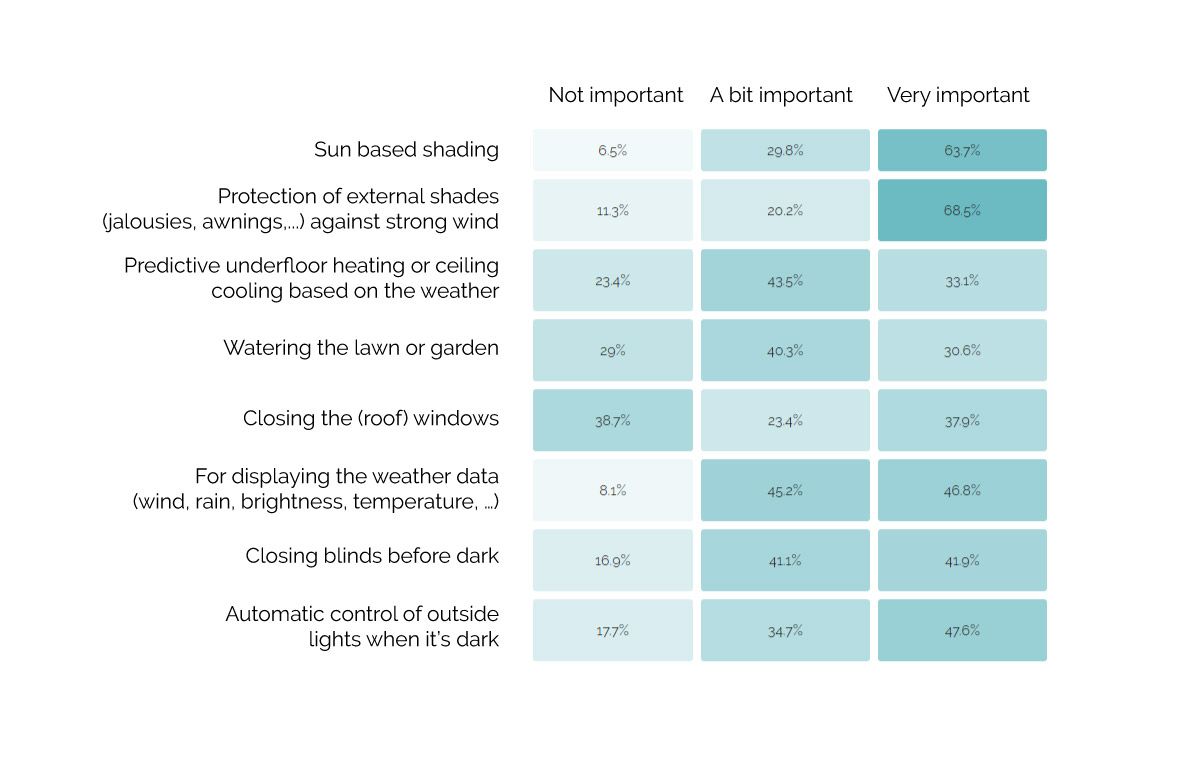 |  | Not important | A bit important | Very important |
|---|---|---|---|
| Sun based shading | 6.5% | 29.8% | 63.7% |
| Protection of external shades (jalousies, awnings,...) against strong wind | 11.3% | 20.2% | 68.5% |
| Predictive underfloor heating or ceiling cooling based on the weather | 23.4% | 43.5% | 33.1% |
| Watering the lawn or garden | 29% | 40.3% | 30.6% |
| Closing the (roof) windows | 38.7% | 23.4% | 37.9% |
| For displaying the weather data (wind, rain, brightness, temperature, ...) | 8.1% | 45.2% | 46.8% |
| Closing blinds before dark | 16.9% | 41.1% | 41.9% |
| Automatic control of outside lights when it's dark | 17.7% | 34.7% | 47.6% |